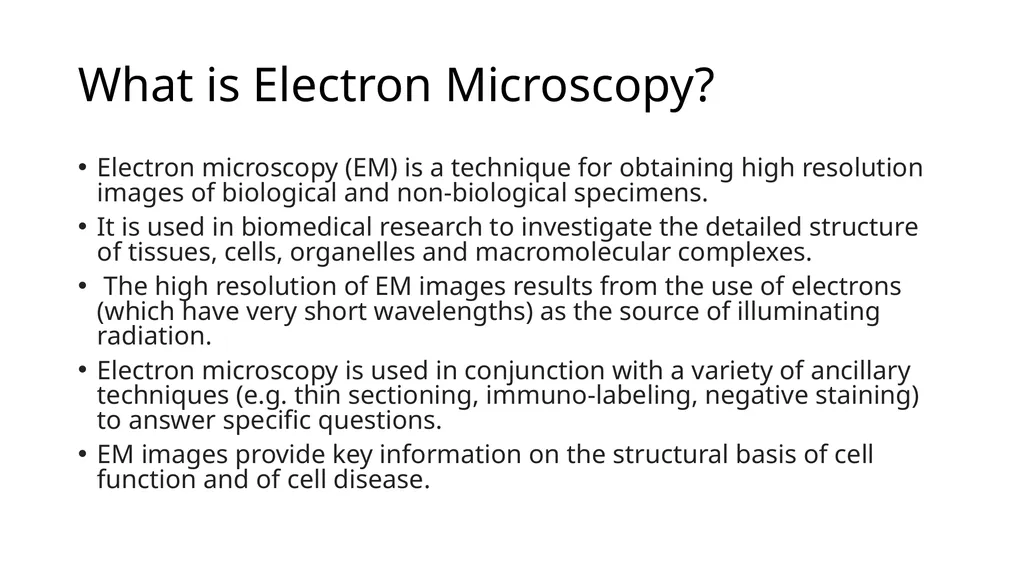 What is Electron Microscopy?

• Electron microscopy (EM) is a technique for obtaining high resolution images of biological and non-biological specimens.
• It is used in biomedical research to investigate the detailed structure of tissues, cells, organelles and macromolecular complexes.
• The high resolution of EM images results from the use of electrons (which have very short wavelengths) as the source of illuminating radiation.
• Electron microscopy is used in conjunction with a variety of ancillary techniques (e.g. thin sectioning, immuno-labeling, negative staining) to answer specific questions.
• EM images provide key information on the structural basis of cell function and of cell disease.